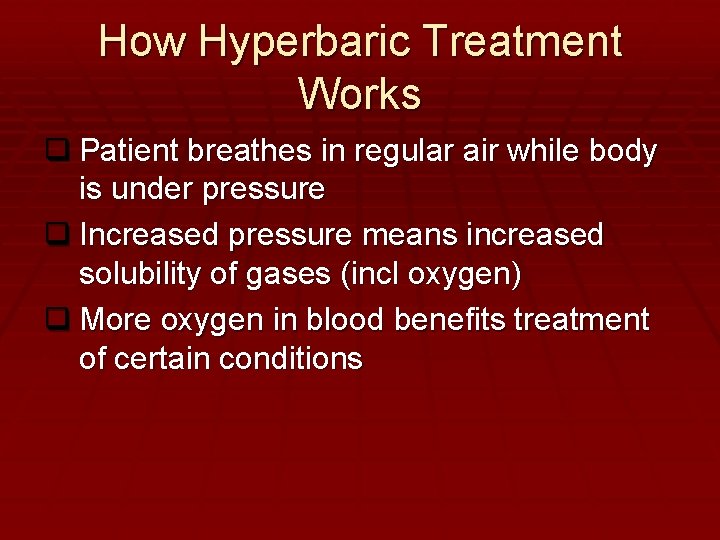 How Hyperbaric Treatment Works

❑ Patient breathes in regular air while body is under pressure
❑ Increased pressure means increased solubility of gases (incl oxygen)
❑ More oxygen in blood benefits treatment of certain conditions